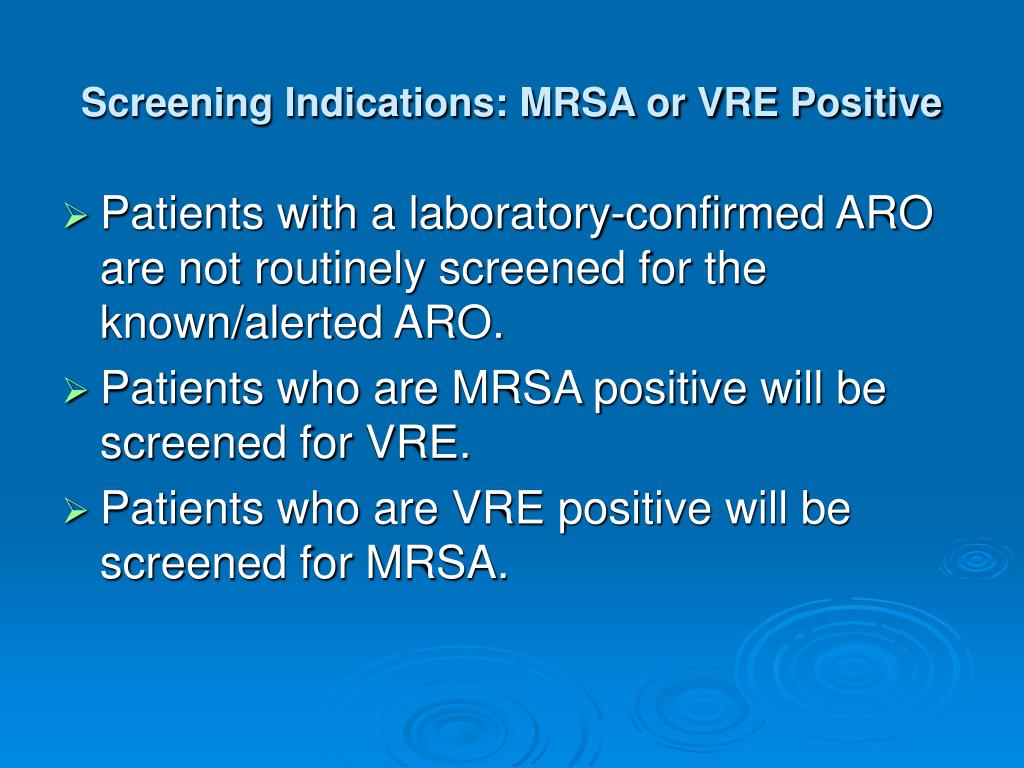 Screening Indications: MRSA or VRE Positive

➢ Patients with a laboratory-confirmed ARO are not routinely screened for the known/alerted ARO.

➢ Patients who are MRSA positive will be screened for VRE.

➢ Patients who are VRE positive will be screened for MRSA.